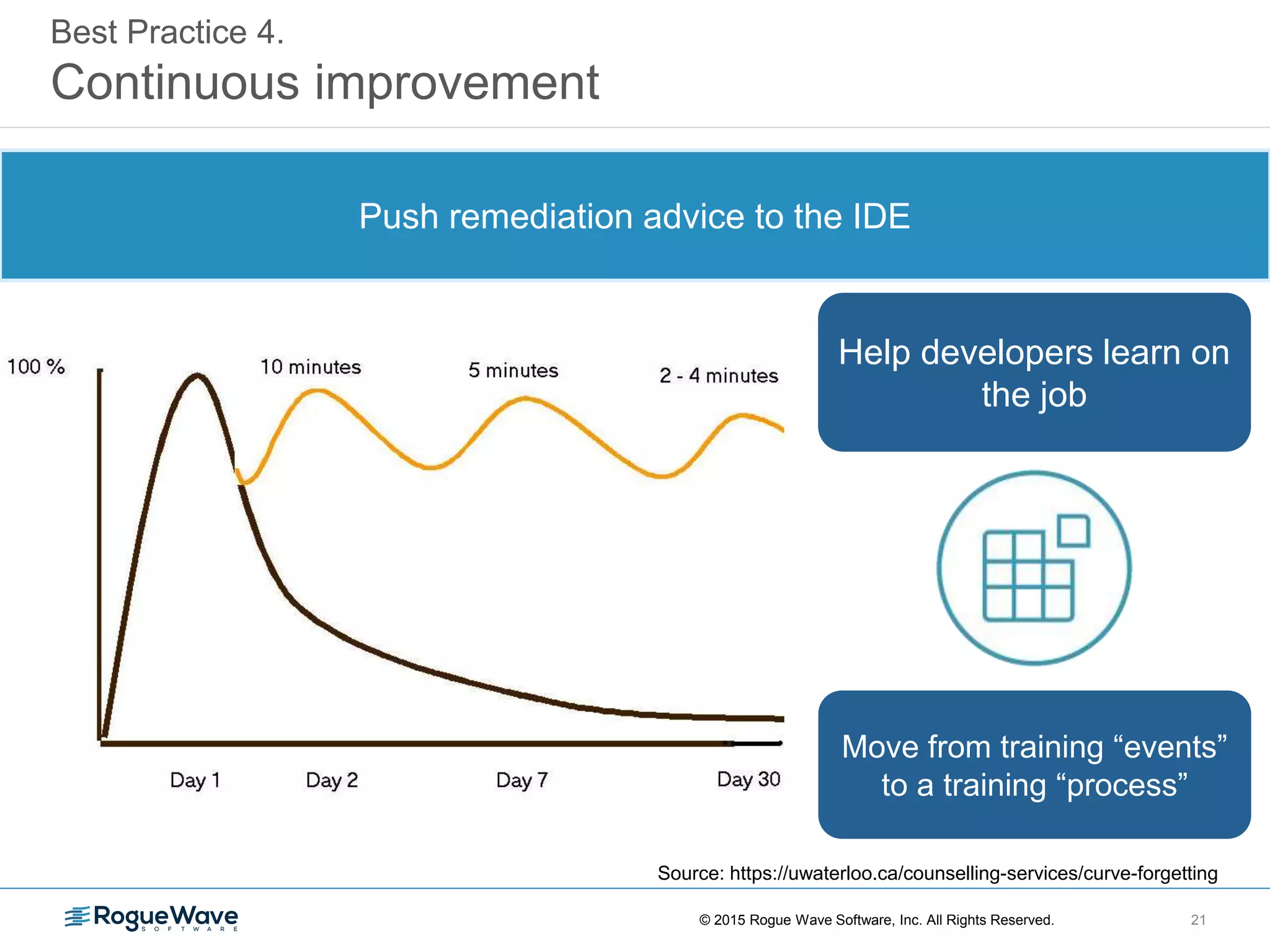 Best Practice 4.
Continuous improvement

Push remediation advice to the IDE

100 %

10 minutes

5 minutes

2 - 4 minutes

Day 1

Day 2

Day 7

Day 30

Help developers learn on the job

Move from training “events” to a training “process”

Source: https://uwaterloo.ca/counselling-services/curve-forgetting

RogueWave SOFTWARE

© 2015 Rogue Wave Software, Inc. All Rights Reserved.

21